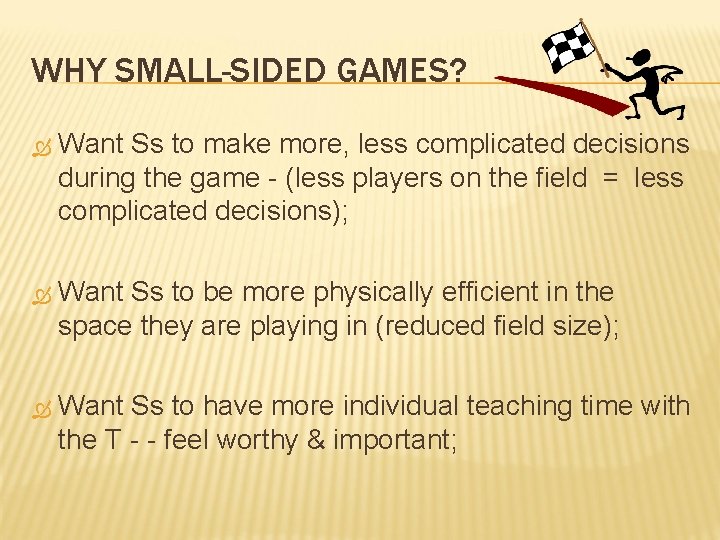 WHY SMALL-SIDED GAMES?

Want Ss to make more, less complicated decisions during the game - (less players on the field = less complicated decisions);

Want Ss to be more physically efficient in the space they are playing in (reduced field size);

Want Ss to have more individual teaching time with the T - - feel worthy & important;